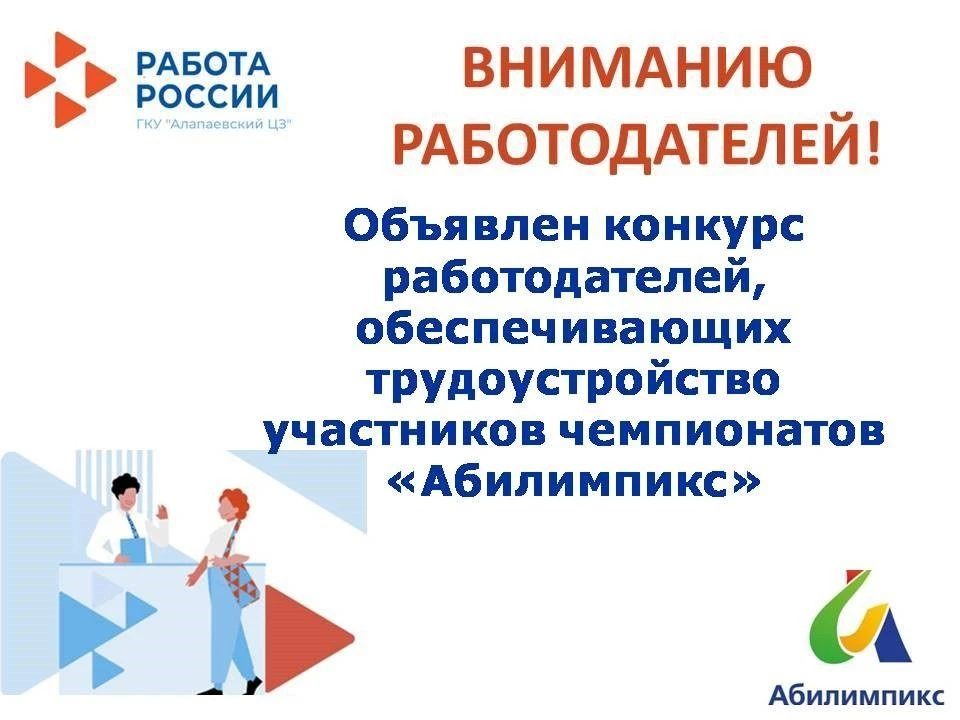 РАБОТА РОССИИ
ГКУ "Алапаевский ЦЗ"

ВНИМАНИЮ РАБОТОДАТЕЛЕЙ!

Объявлен конкурс работодателей, обеспечивающих трудоустройство участников чемпионатов «Абилимпикс»

Абилимпикс